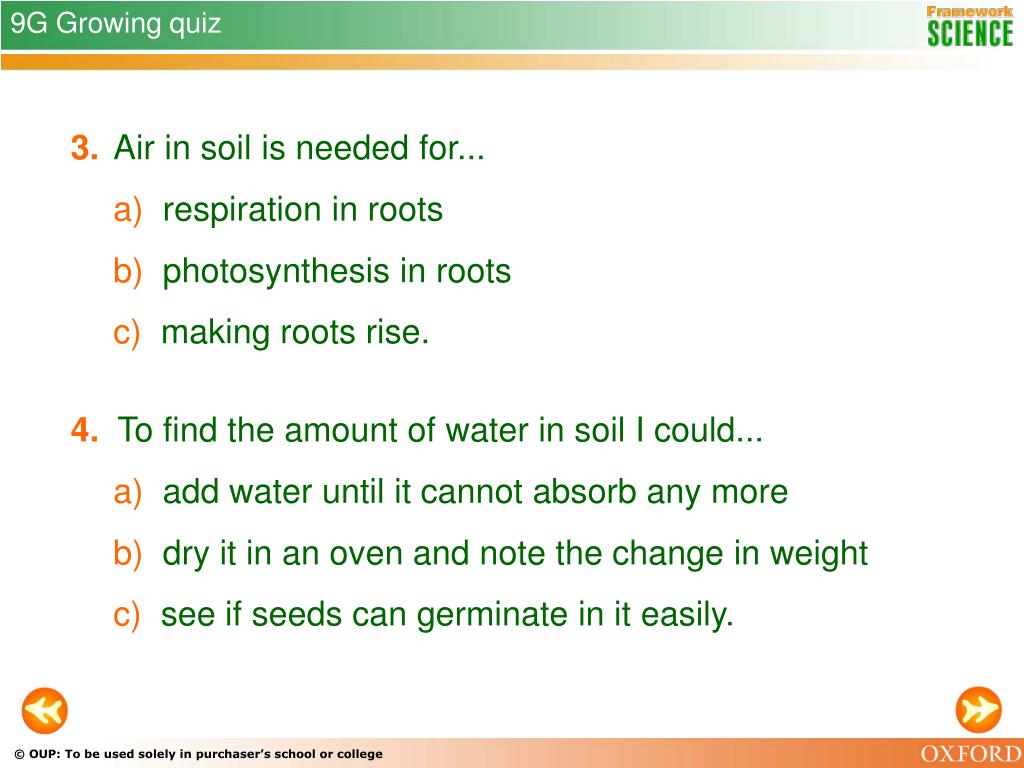 9G Growing quiz

Framework SCIENCE

3. Air in soil is needed for...

a) respiration in roots

b) photosynthesis in roots

c) making roots rise.

4. To find the amount of water in soil I could...

a) add water until it cannot absorb any more

b) dry it in an oven and note the change in weight

c) see if seeds can germinate in it easily.

© OUP: To be used solely in purchaser's school or college

OXFORD